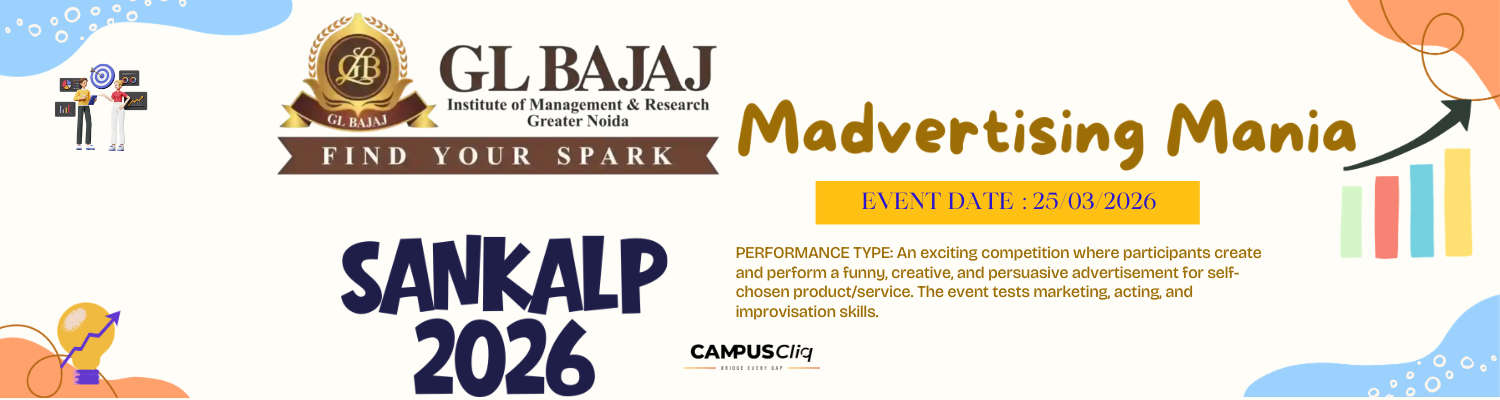 GLB
GL BAJAJ
GL BAJAJ
Institute of Management & Research
Greater Noida
FIND YOUR SPARK

Madvertising Mania

EVENT DATE : 25/03/2026

SANKALP 2026

PERFORMANCE TYPE: An exciting competition where participants create and perform a funny, creative, and persuasive advertisement for self-chosen product/service. The event tests marketing, acting, and improvisation skills.

CAMPUSCliq
BRIDGE EVERY GAP